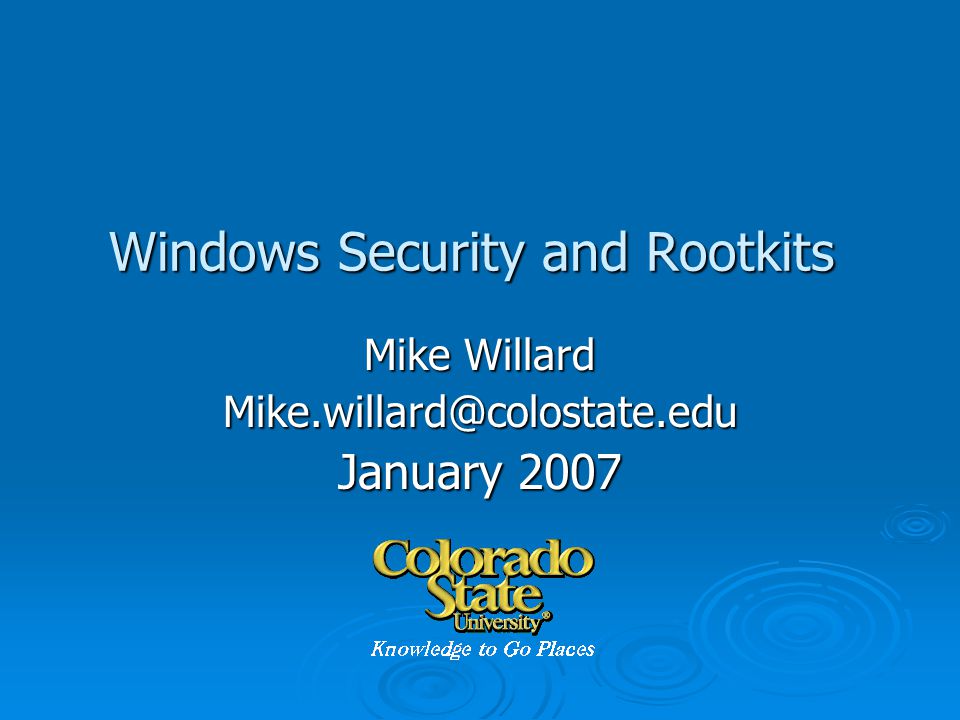 Windows Security and Rootkits

Mike Willard
Mike.willard@colostate.edu
January 2007

Colorado State University®
Knowledge to Go Places